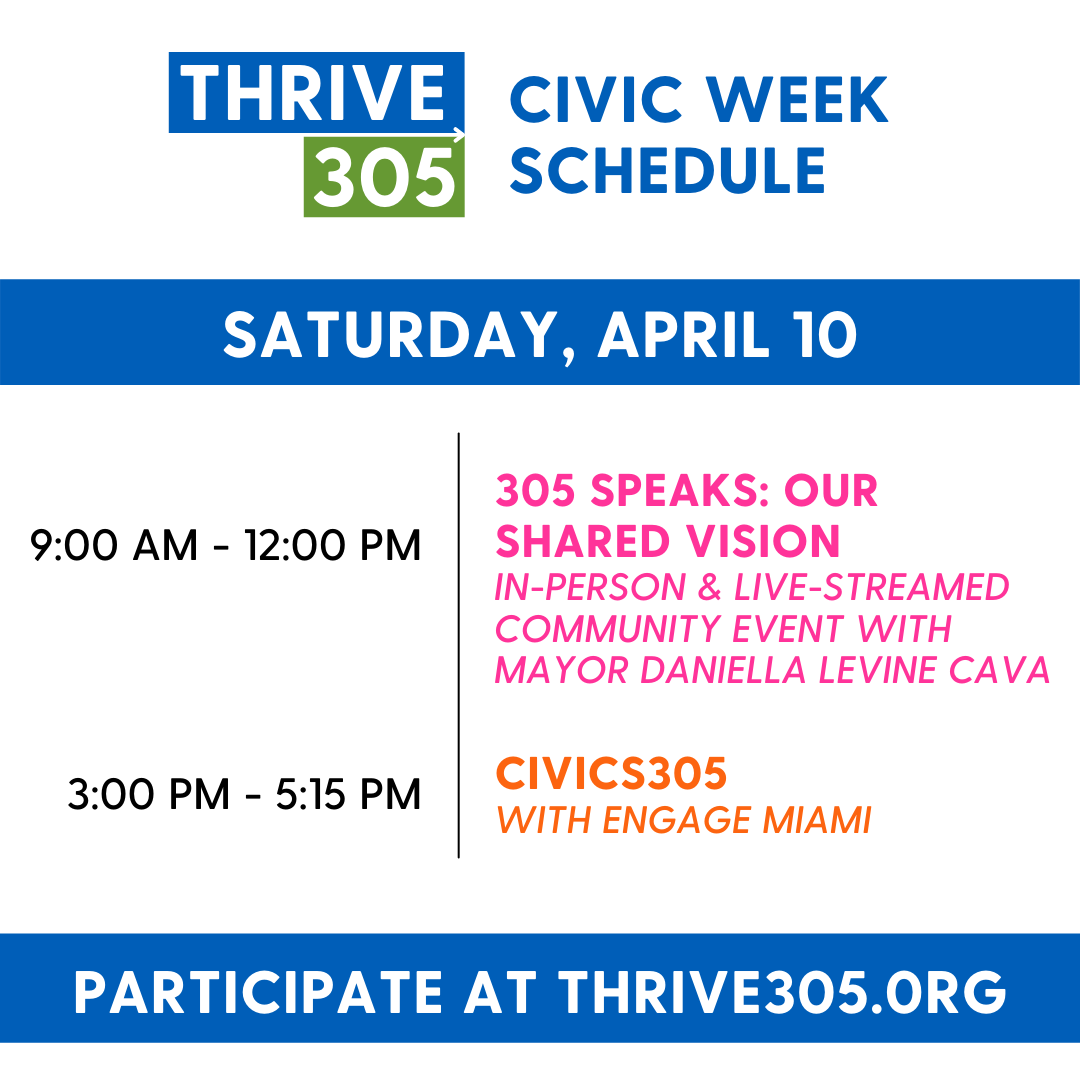 THRIVE 305

CIVIC WEEK SCHEDULE

SATURDAY, APRIL 10

9:00 AM - 12:00 PM

305 SPEAKS: OUR SHARED VISION
IN-PERSON & LIVE-STREAMED COMMUNITY EVENT WITH MAYOR DANIELLA LEVINE CAVA

3:00 PM - 5:15 PM

CIVICS305
WITH ENGAGE MIAMI

PARTICIPATE AT THRIVE305.ORG